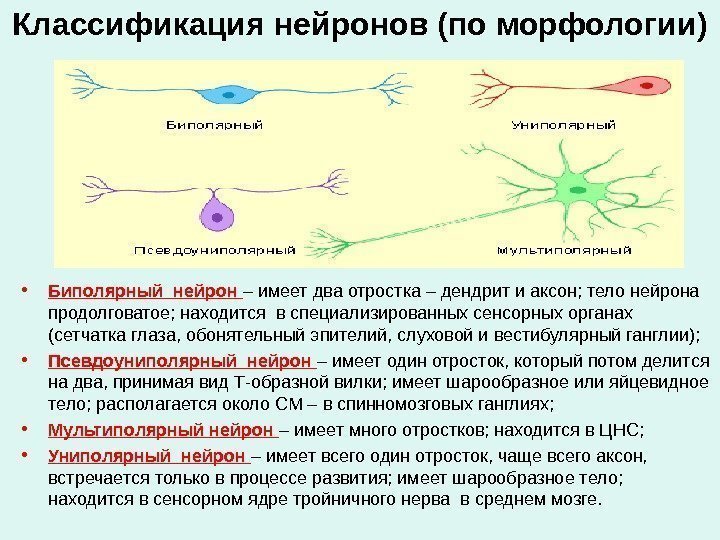 Классификация нейронов (по морфологии)

Биполярный

Униполярный

Псевдоуниполярный

Мультиполярный

• Биполярный нейрон – имеет два отростка – дендрит и аксон; тело нейрона продолговатое; находится в специализированных сенсорных органах (сетчатка глаза, обонятельный эпителий, слуховой и вестибулярный ганглии);

• Псевдоуниполярный нейрон – имеет один отросток, который потом делится на два, принимая вид Т-образной вилки; имеет шарообразное или яйцевидное тело; располагается около СМ – в спинномозговых ганглиях;

• Мультиполярный нейрон – имеет много отростков; находится в ЦНС;

• Униполярный нейрон – имеет всего один отросток, чаще всего аксон, встречается только в процессе развития; имеет шарообразное тело; находится в сенсорном ядре тройничного нерва в среднем мозге.